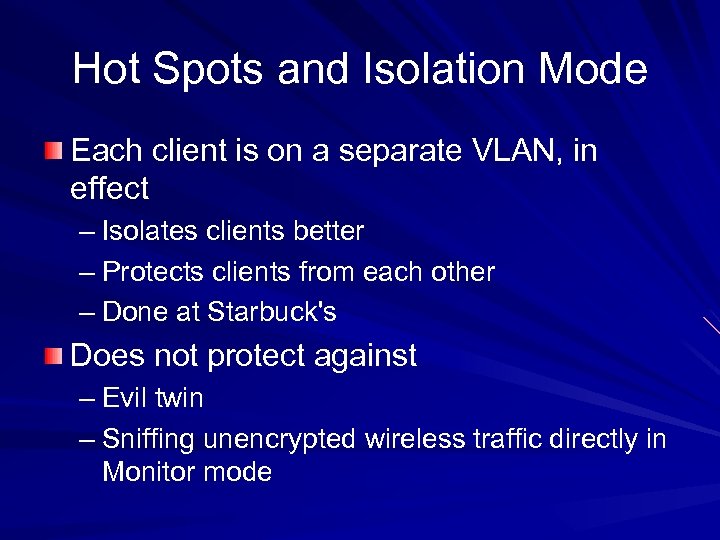 Hot Spots and Isolation Mode

Each client is on a separate VLAN, in effect

– Isolates clients better

– Protects clients from each other

– Done at Starbuck's

Does not protect against

– Evil twin

– Sniffing unencrypted wireless traffic directly in Monitor mode